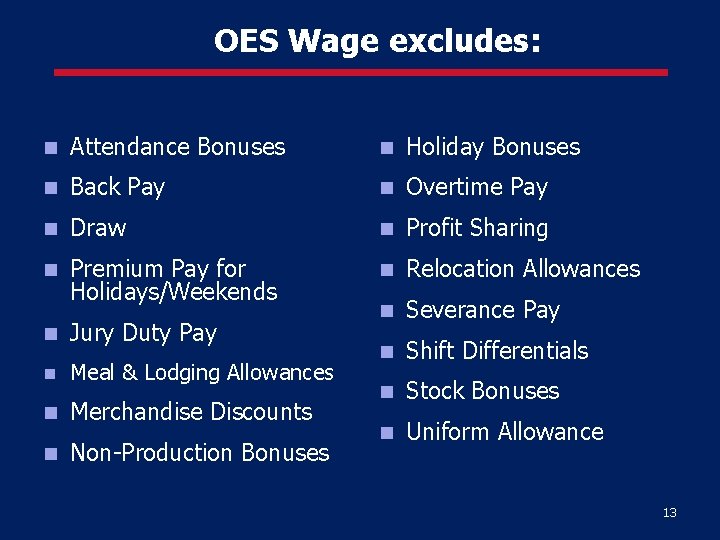 OES Wage excludes:

- Attendance Bonuses
- Back Pay
- Draw
- Premium Pay for Holidays/Weekends
- Jury Duty Pay
- Meal & Lodging Allowances
- Merchandise Discounts
- Non-Production Bonuses

- Holiday Bonuses
- Overtime Pay
- Profit Sharing
- Relocation Allowances
- Severance Pay
- Shift Differentials
- Stock Bonuses
- Uniform Allowance

13